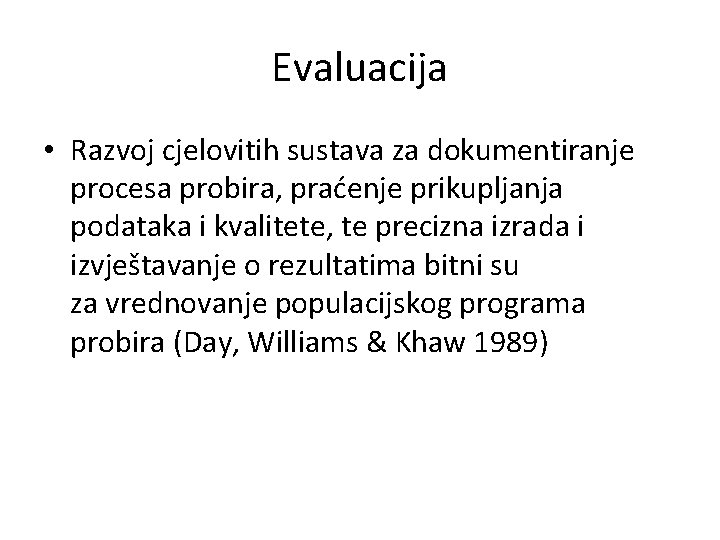 Evaluacija

• Razvoj cjelovitih sustava za dokumentiranje procesa probira, praćenje prikupljanja podataka i kvalitete, te precizna izrada i izvještavanje o rezultatima bitni su za vrednovanje populacijskog programa probira (Day, Williams & Khaw 1989)